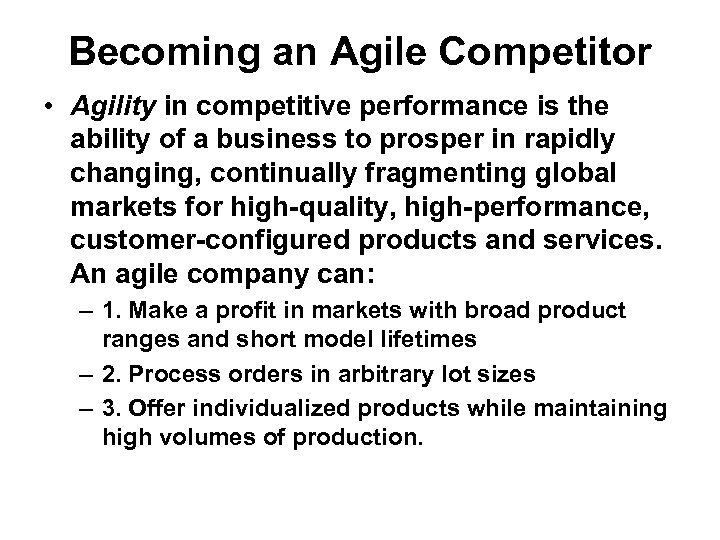 Becoming an Agile Competitor

• Agility in competitive performance is the ability of a business to prosper in rapidly changing, continually fragmenting global markets for high-quality, high-performance, customer-configured products and services. An agile company can:

– 1. Make a profit in markets with broad product ranges and short model lifetimes

– 2. Process orders in arbitrary lot sizes

– 3. Offer individualized products while maintaining high volumes of production.